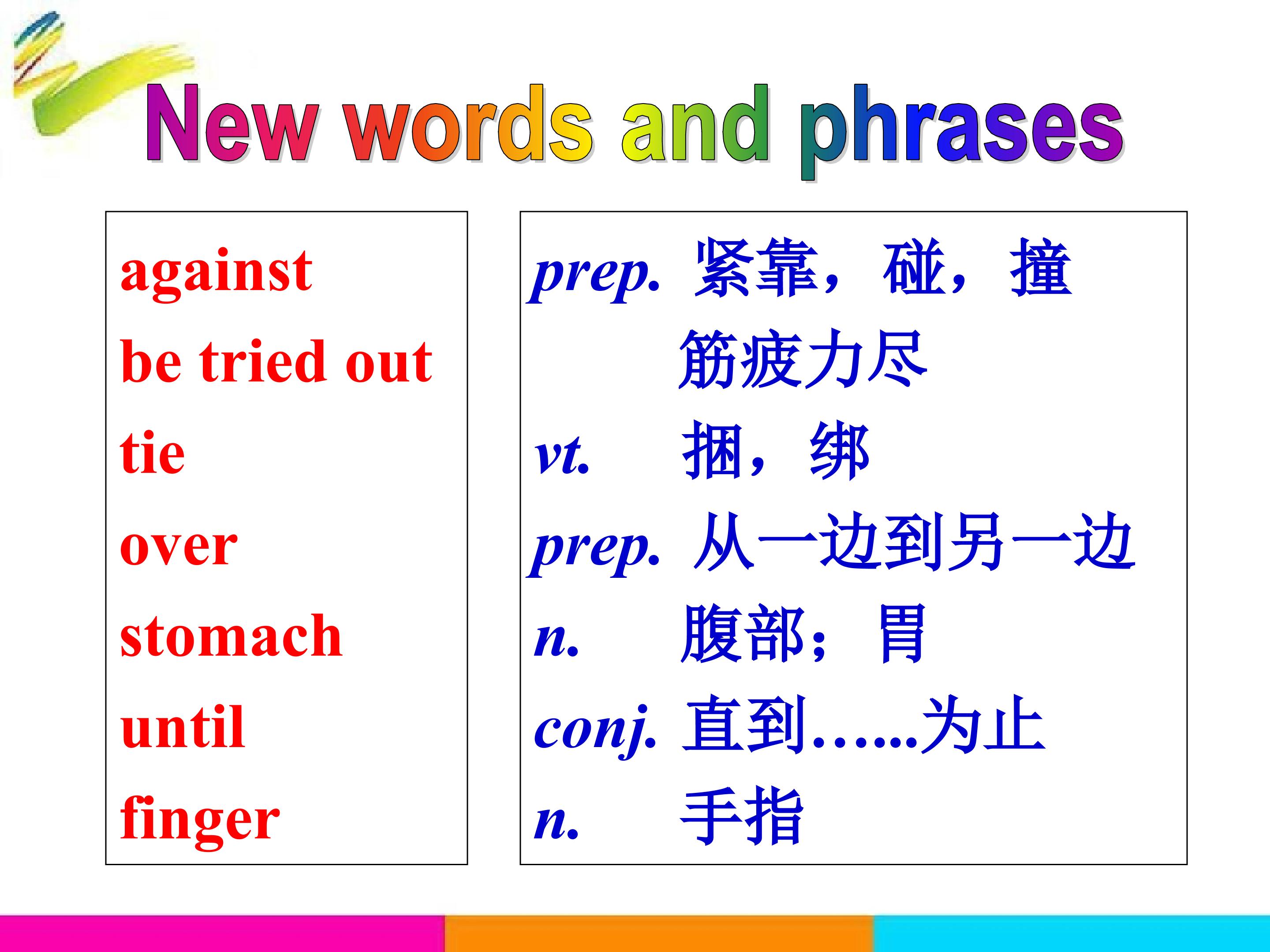 New words and phrases

against
be tried out
tie
over
stomach
until
finger

prep. 紧靠，碰，撞
筋疲力尽
vt. 捆，绑
prep. 从一边到另一边
n. 腹部；胃
conj. 直到……为止
n. 手指